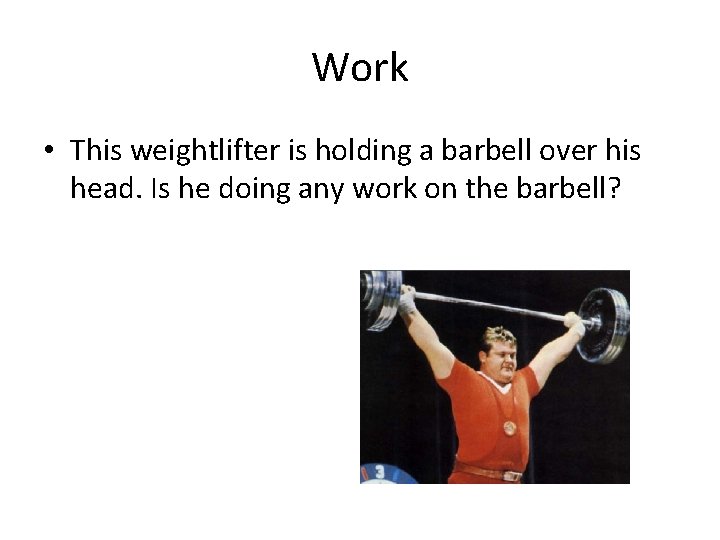 Work

• This weightlifter is holding a barbell over his head. Is he doing any work on the barbell?

3